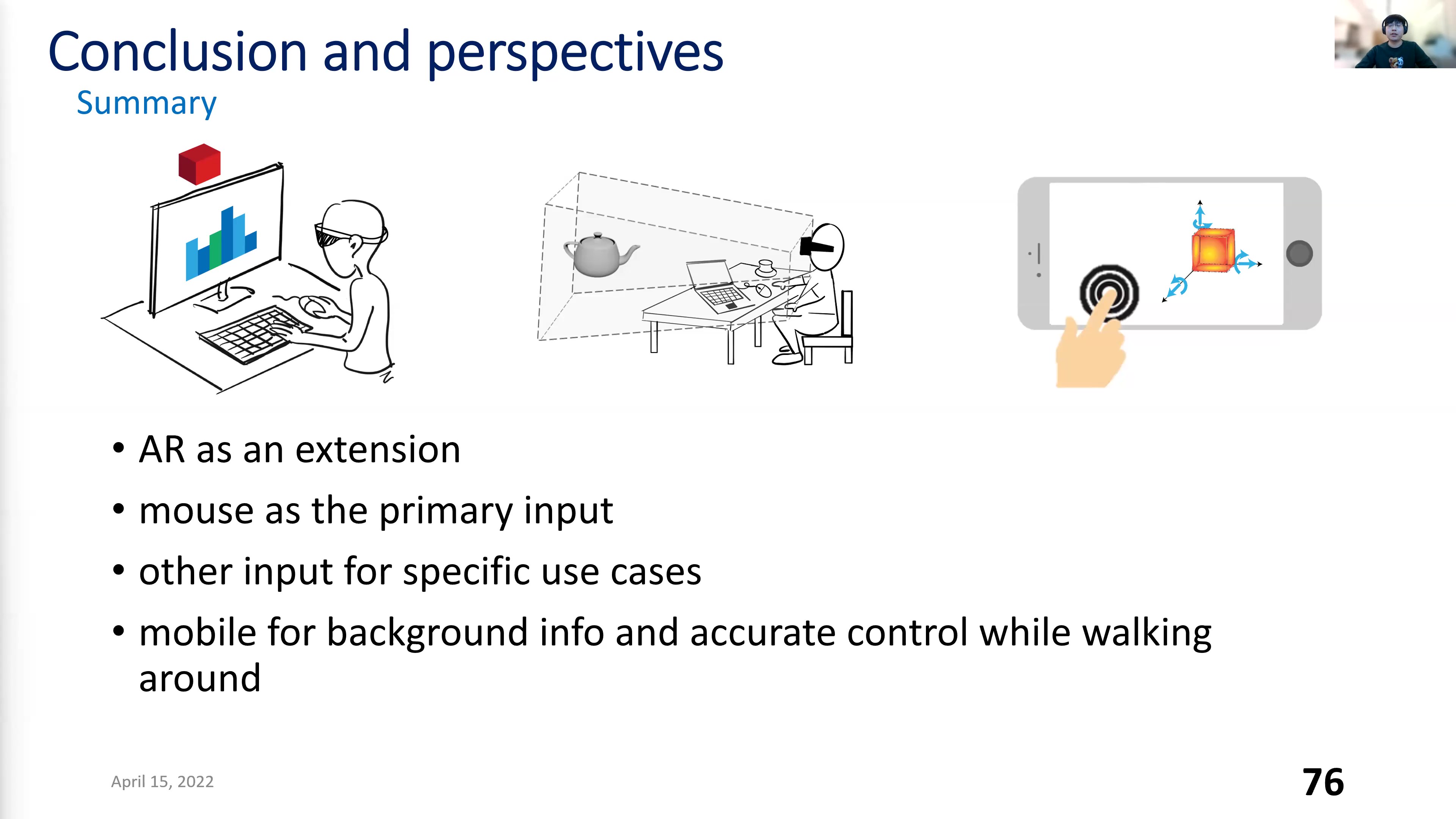 Conclusion and perspectives
Summary

• AR as an extension
• mouse as the primary input
• other input for specific use cases
• mobile for background info and accurate control while walking around

April 15, 2022

76